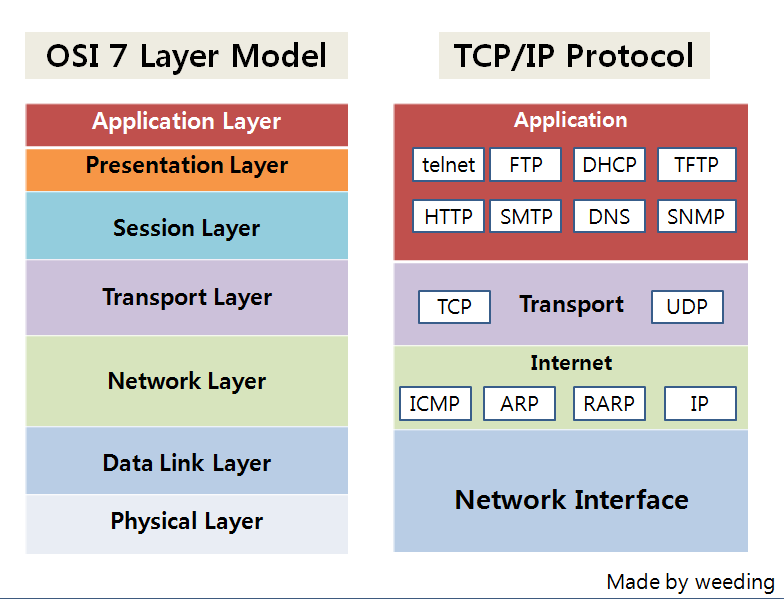 OSI 7 Layer Model

Application Layer

Presentation Layer

Session Layer

Transport Layer

Network Layer

Data Link Layer

Physical Layer

TCP/IP Protocol

Application

telnet FTP DHCP TFTP

HTTP SMTP DNS SNMP

TCP Transport UDP

Internet

ICMP ARP RARP IP

Network Interface

Made by weeding